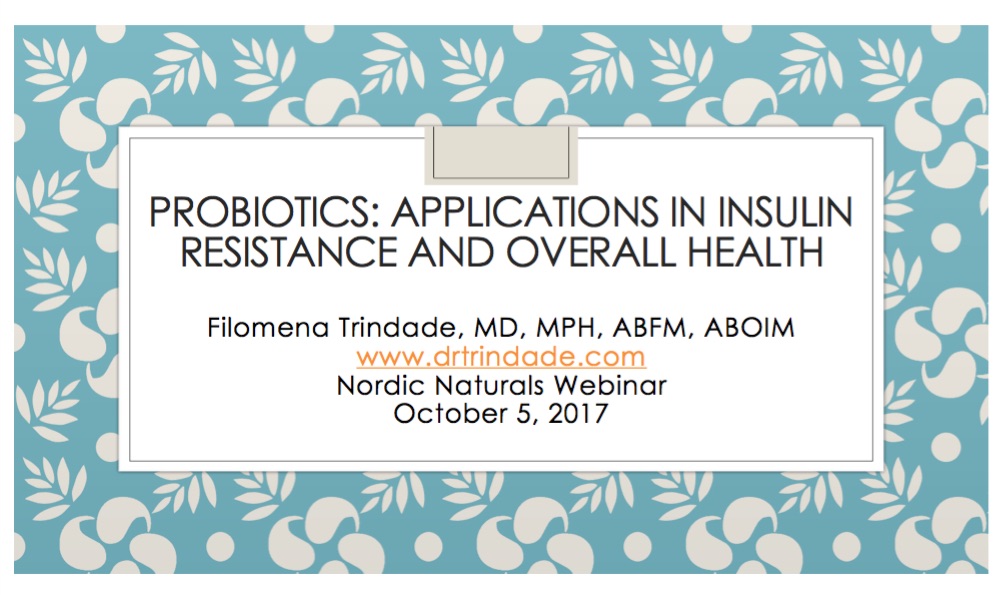 PROBIOTICS: APPLICATIONS IN INSULIN RESISTANCE AND OVERALL HEALTH

Filomena Trindade, MD, MPH, ABFM, ABOIM
www.drtrindade.com
Nordic Naturals Webinar
October 5, 2017